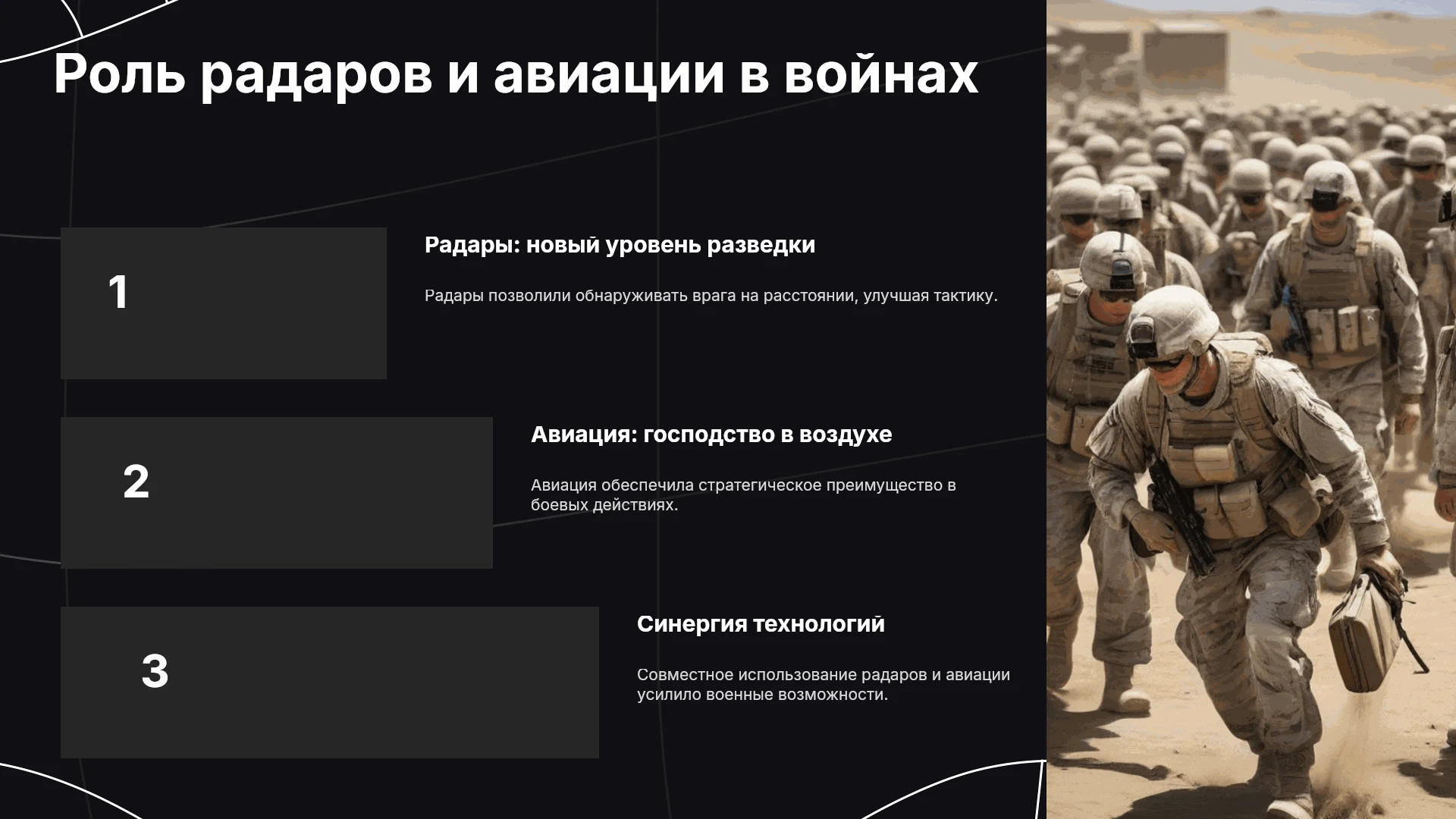 Роль радаров и авиации в войнах

1

Радары: новый уровень разведки

Радары позволили обнаруживать врага на расстоянии, улучшая тактику.

2

Авиация: господство в воздухе

Авиация обеспечила стратегическое преимущество в боевых действиях.

3

Синергия технологий

Совместное использование радаров и авиации усилило военные возможности.